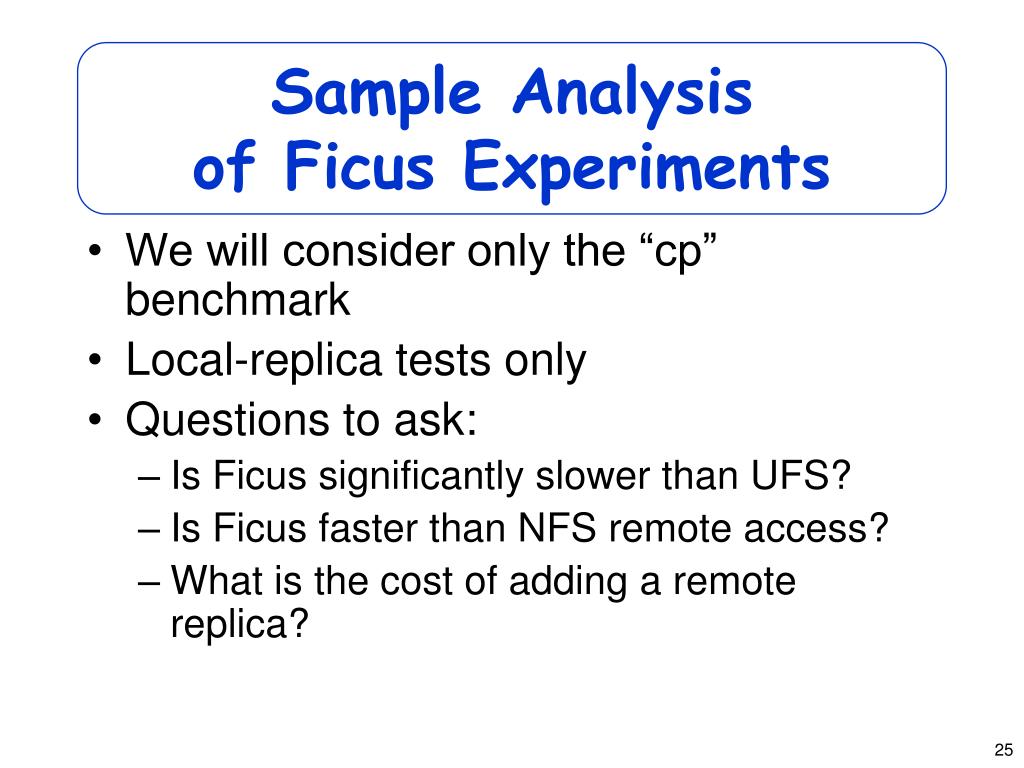 Sample Analysis
of Ficus Experiments

• We will consider only the “cp” benchmark
• Local-replica tests only
• Questions to ask:
– Is Ficus significantly slower than UFS?
– Is Ficus faster than NFS remote access?
– What is the cost of adding a remote replica?

25